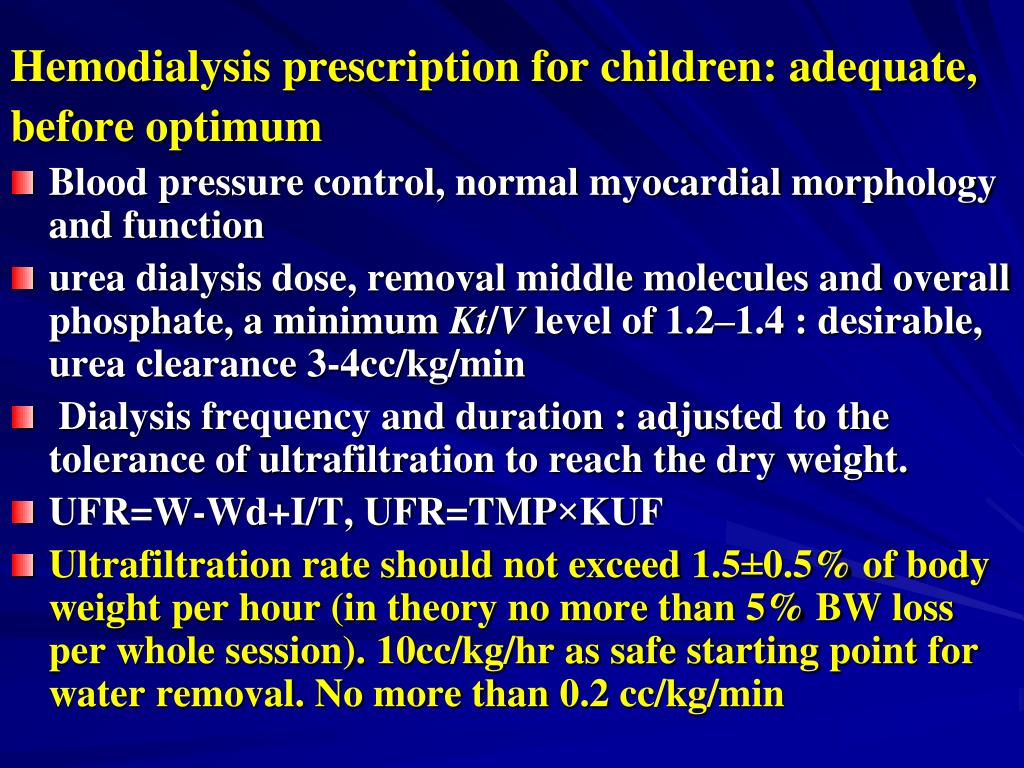 Hemodialysis prescription for children: adequate, before optimum

Blood pressure control, normal myocardial morphology and function

urea dialysis dose, removal middle molecules and overall phosphate, a minimum Kt/V level of 1.2–1.4 : desirable, urea clearance 3-4cc/kg/min

Dialysis frequency and duration : adjusted to the tolerance of ultrafiltration to reach the dry weight.

UFR=W-Wd+I/T, UFR=TMP×KUF

Ultrafiltration rate should not exceed 1.5±0.5% of body weight per hour (in theory no more than 5% BW loss per whole session). 10cc/kg/hr as safe starting point for water removal. No more than 0.2 cc/kg/min